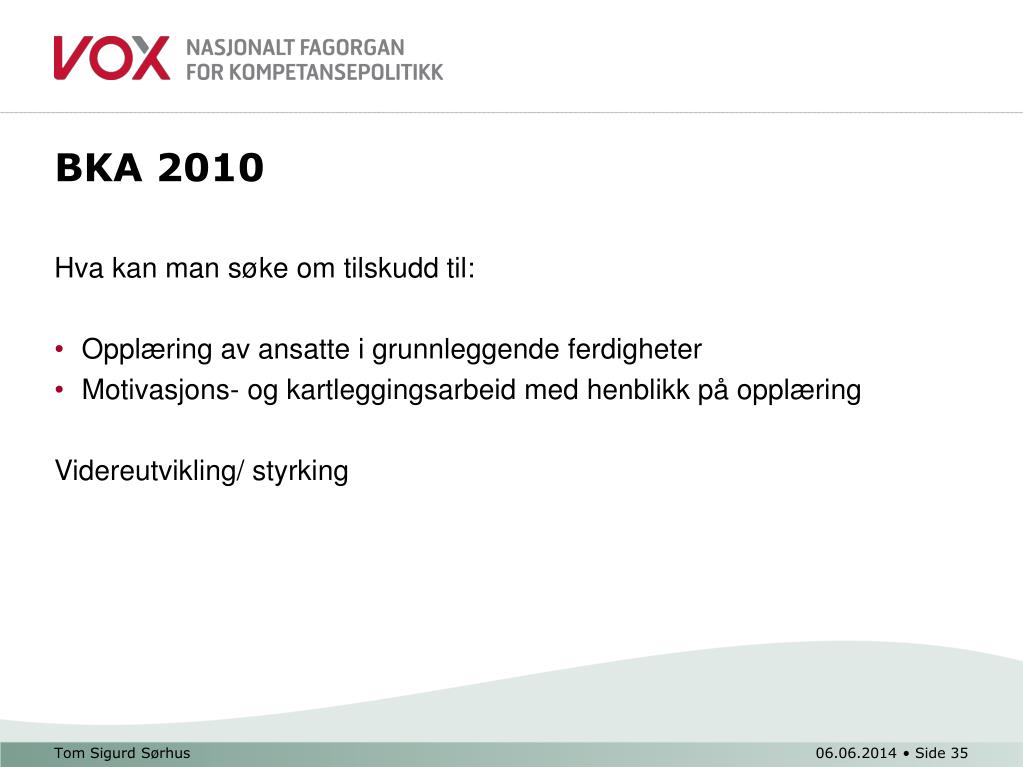 VOX NASJONALT FAGORGAN FOR KOMPETANSEPOLITIKK

BKA 2010

Hva kan man søke om tilskudd til:

• Opplæring av ansatte i grunnleggende ferdigheter
• Motivasjons- og kartleggingsarbeid med henblikk på opplæring

Videreutvikling/ styrking

Tom Sigurd Sørhus

06.06.2014 • Side 35